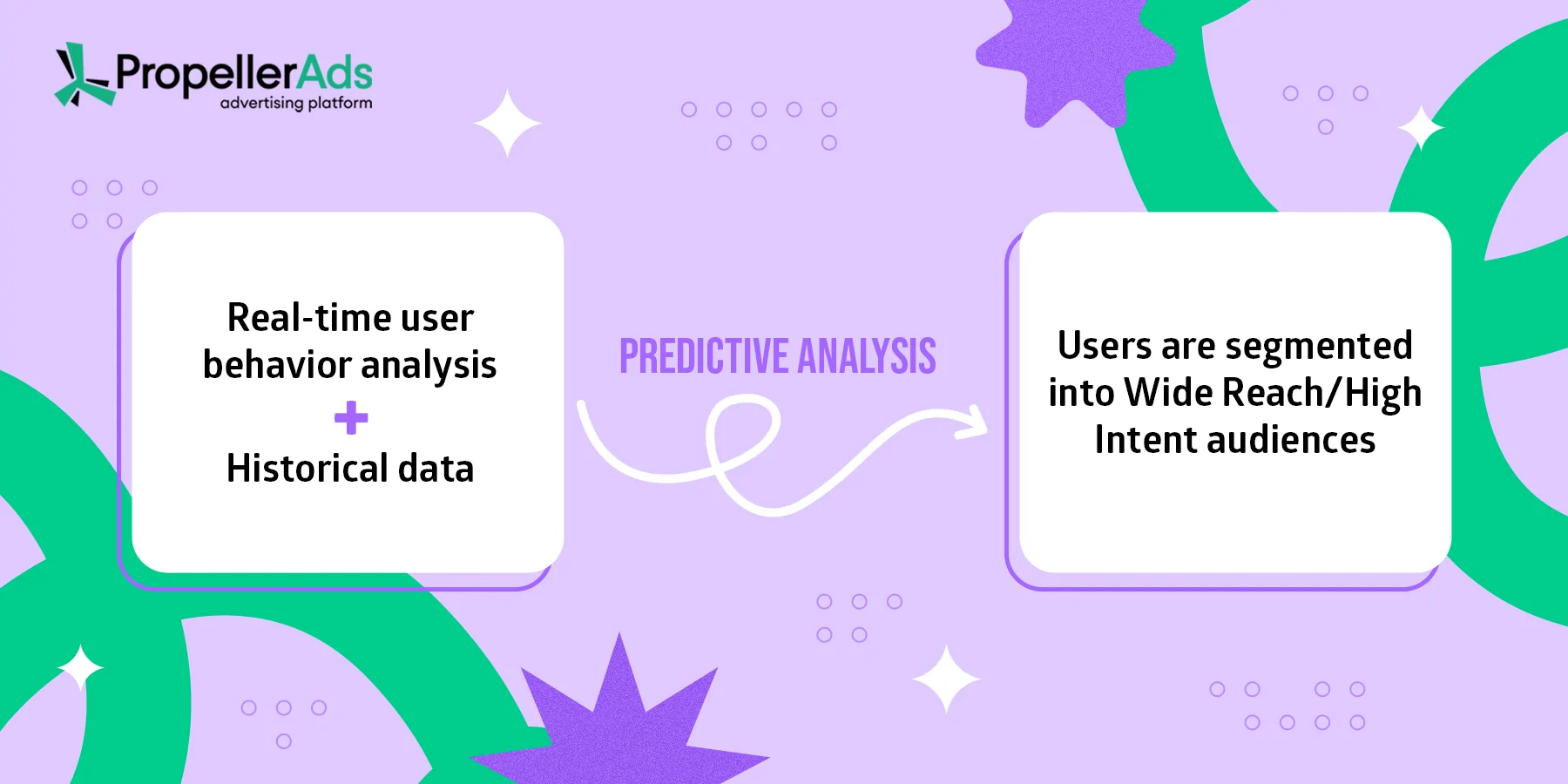 PropellerAds
advertising platform

Real-time user behavior analysis
+
Historical data

PREDICTIVE ANALYSIS

Users are segmented into Wide Reach/High Intent audiences